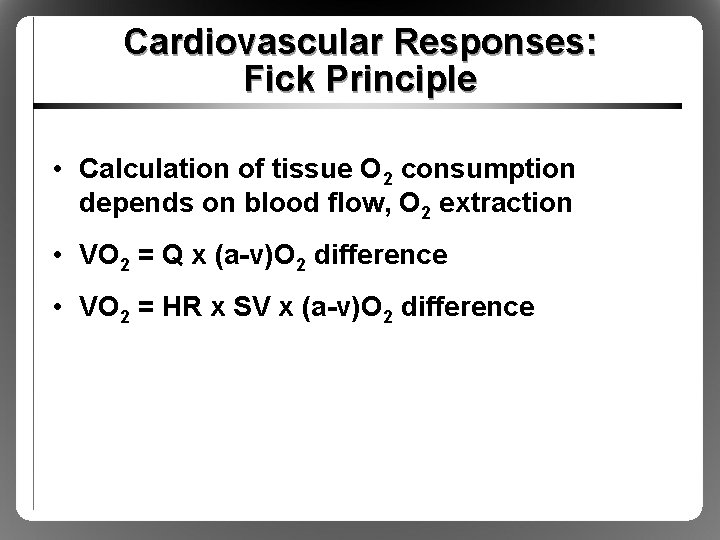 Cardiovascular Responses: Fick Principle

• Calculation of tissue $O_2$ consumption depends on blood flow, $O_2$ extraction

• $VO_2$ = Q x (a-v)$O_2$ difference

• $VO_2$ = HR x SV x (a-v)$O_2$ difference